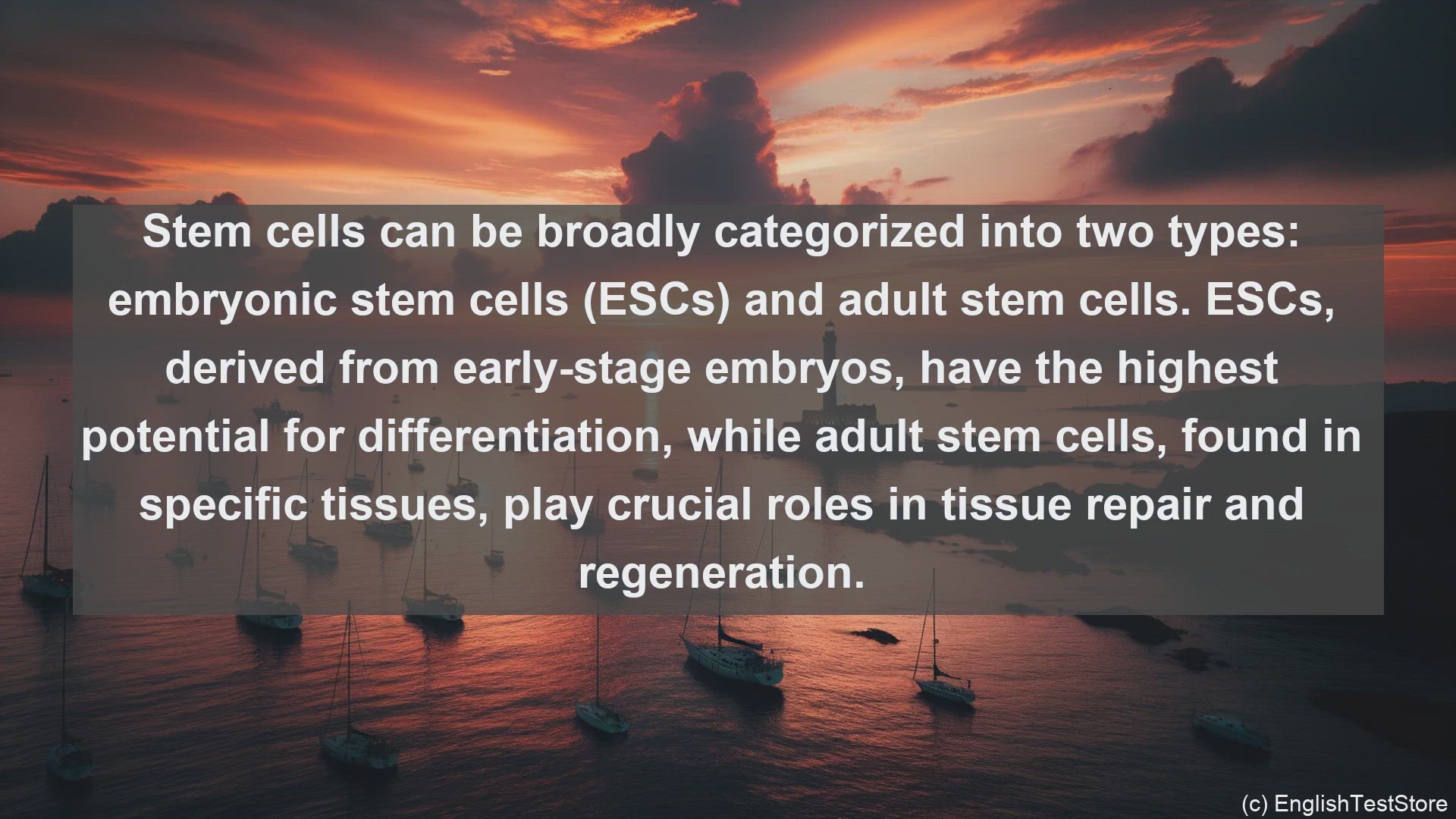 Stem cells can be broadly categorized into two types: embryonic stem cells (ESCs) and adult stem cells. ESCs, derived from early-stage embryos, have the highest potential for differentiation, while adult stem cells, found in specific tissues, play crucial roles in tissue repair and regeneration.

(c) EnglishTestStore